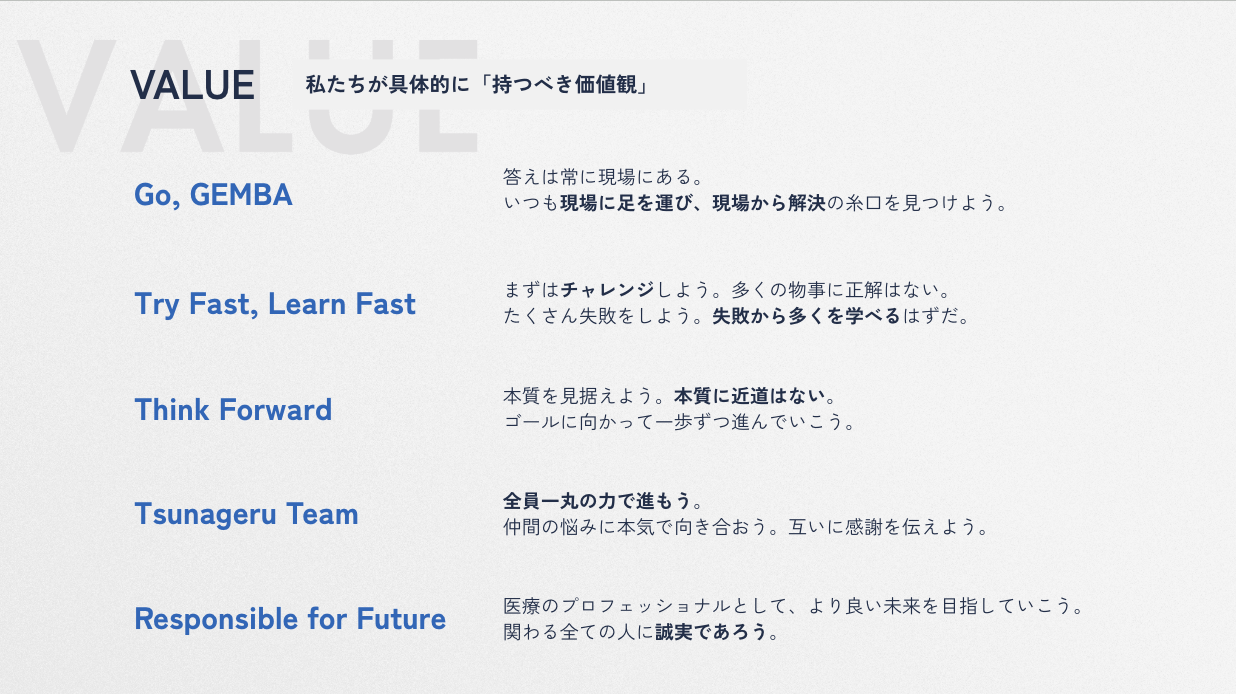 VALUE

VALUE 私たちが具体的に「持つべき価値観」

Go, GEMBA

答えは常に現場にある。
いつも現場に足を運び、現場から解決の糸口を見つけよう。

Try Fast, Learn Fast

まずはチャレンジしよう。多くの物事に正解はない。
たくさん失敗をしよう。失敗から多くを学べるはずだ。

Think Forward

本質を見据えよう。本質に近道はない。
ゴールに向かって一歩ずつ進んでいこう。

Tsunageru Team

全員一丸の力で進もう。
仲間の悩みに本気で向き合おう。互いに感謝を伝えよう。

Responsible for Future

医療のプロフェッショナルとして、より良い未来を目指していこう。
関わる全ての人に誠実であろう。